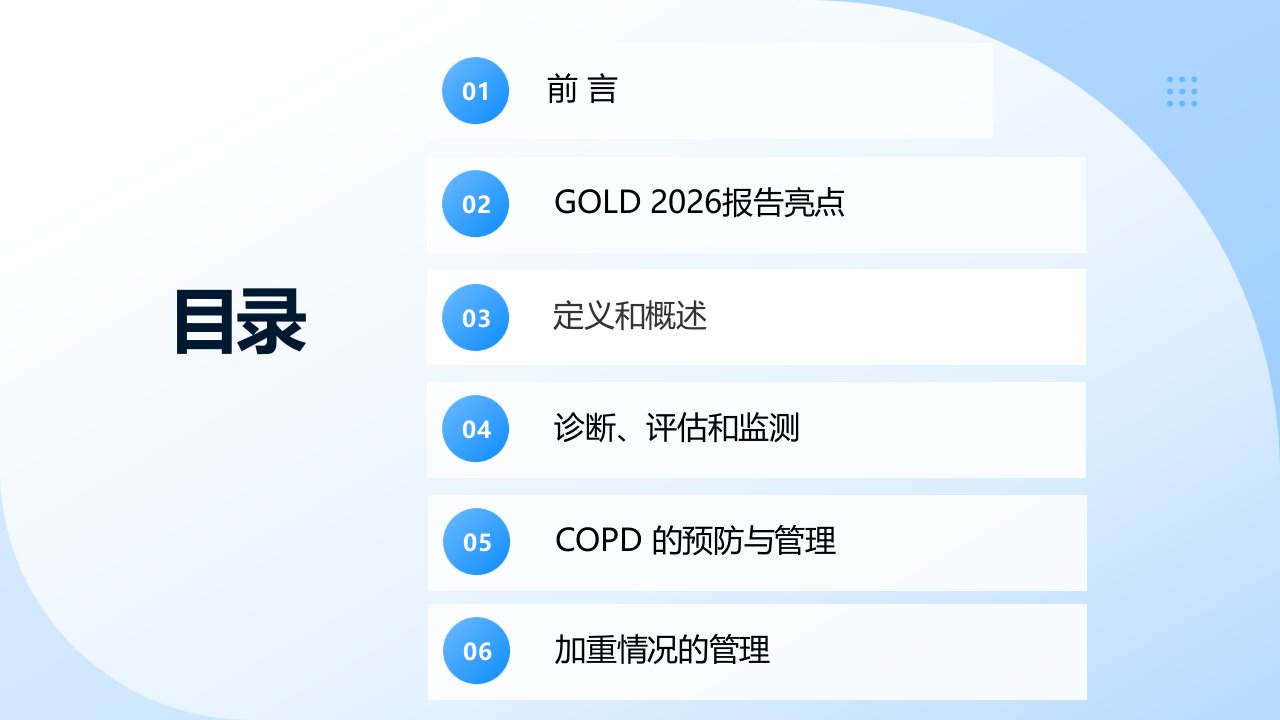 目录

01 前 言

02 GOLD 2026报告亮点

03 定义和概述

04 诊断、评估和监测

05 COPD 的预防与管理

06 加重情况的管理